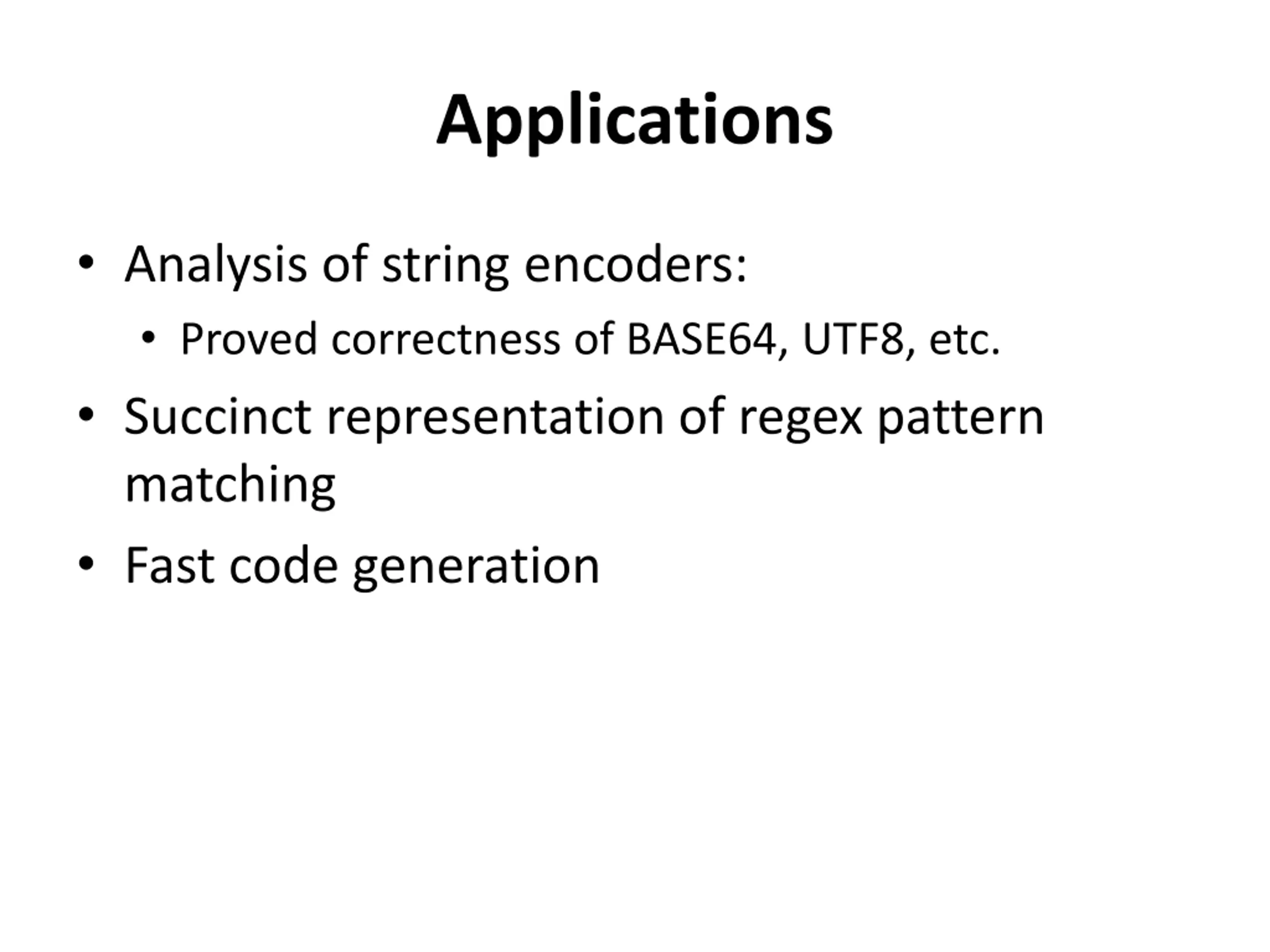 Applications

• Analysis of string encoders:
  • Proved correctness of BASE64, UTF8, etc.
• Succinct representation of regex pattern matching
• Fast code generation